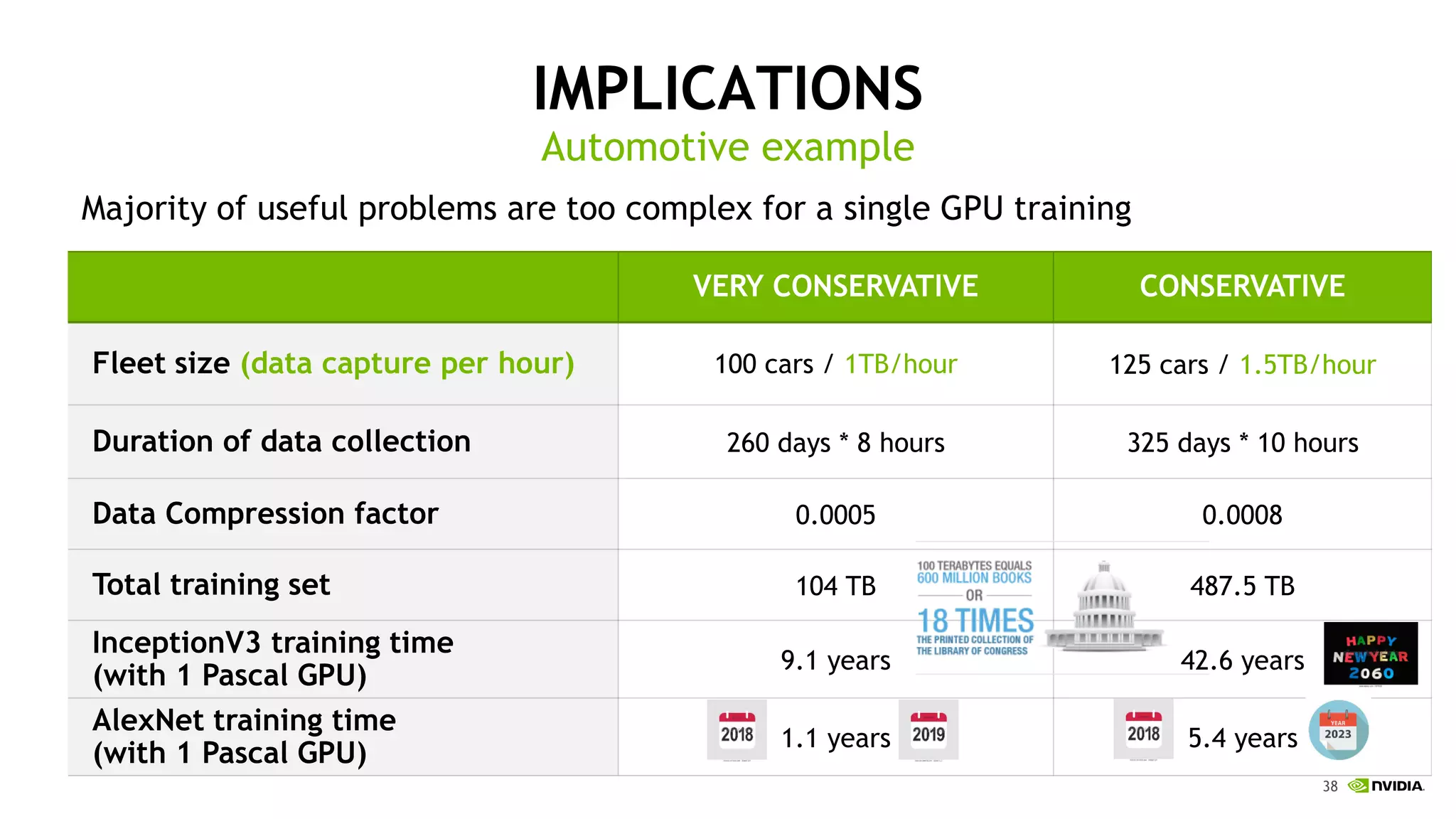 IMPLICATIONS

Automotive example

Majority of useful problems are too complex for a single GPU training

| | VERY CONSERVATIVE | CONSERVATIVE |
|---|---|---|
| Fleet size (data capture per hour) | 100 cars / 1TB/hour | 125 cars / 1.5TB/hour |
| Duration of data collection | 260 days * 8 hours | 325 days * 10 hours |
| Data Compression factor | 0.0005 | 0.0008 |
| Total training set | 104 TB | 487.5 TB |
| InceptionV3 training time (with 1 Pascal GPU) | 9.1 years | 42.6 years |
| AlexNet training time (with 1 Pascal GPU) | 2018 1.1 years 2019 | 2018 5.4 years YEAR 2023 |

100 TERABYTES EQUALS 600 MILLION BOOKS OR 18 TIMES THE PRINTED COLLECTION OF THE LIBRARY OF CONGRESS

HAPPY NEW YEAR 2060

38 NVIDIA.